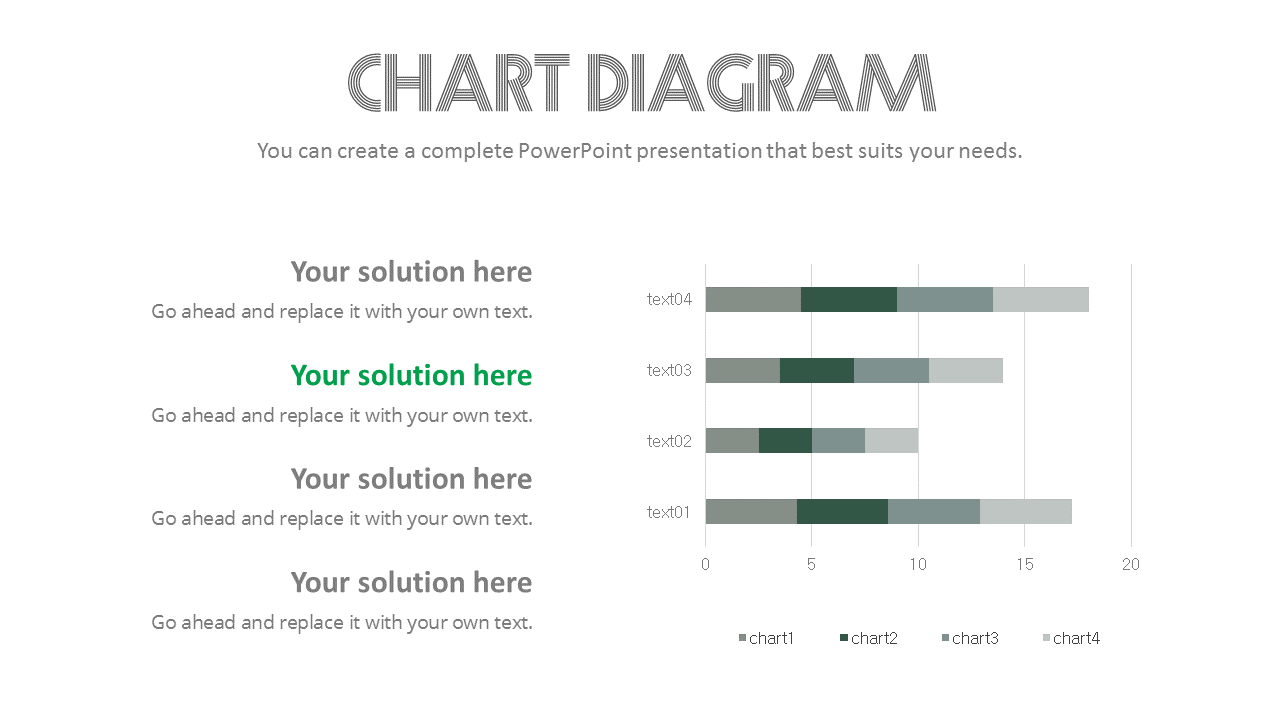 CHART DIAGRAM

You can create a complete PowerPoint presentation that best suits your needs.

Your solution here

Go ahead and replace it with your own text.

Your solution here

Go ahead and replace it with your own text.

Your solution here

Go ahead and replace it with your own text.

Your solution here

Go ahead and replace it with your own text.

text04
text03
text02
text01

0 5 10 15 20

chart1 chart2 chart3 chart4